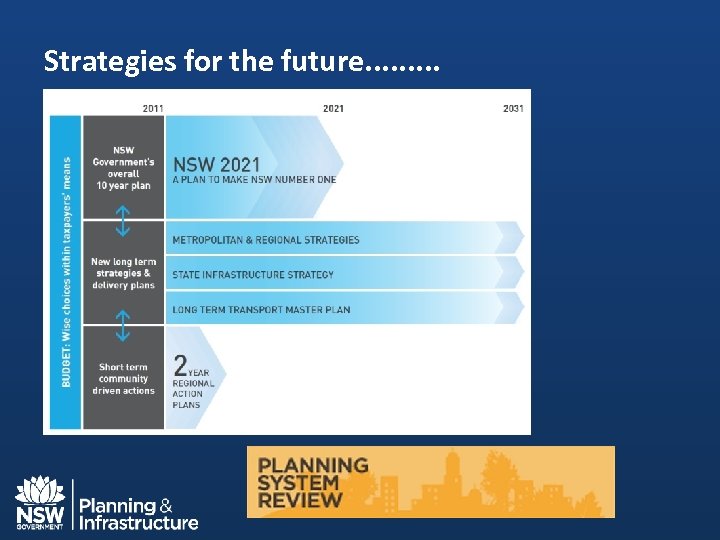 Strategies for the future.........

2011 2021 2031

BUDGET: Wise choices within taxpayers' means

NSW Government's overall 10 year plan

NSW 2021
A PLAN TO MAKE NSW NUMBER ONE

New long term strategies & delivery plans

METROPOLITAN & REGIONAL STRATEGIES

STATE INFRASTRUCTURE STRATEGY

LONG TERM TRANSPORT MASTER PLAN

Short term community driven actions

2 YEAR REGIONAL ACTION PLANS

PLANNING SYSTEM REVIEW

NSW GOVERNMENT

Planning & Infrastructure